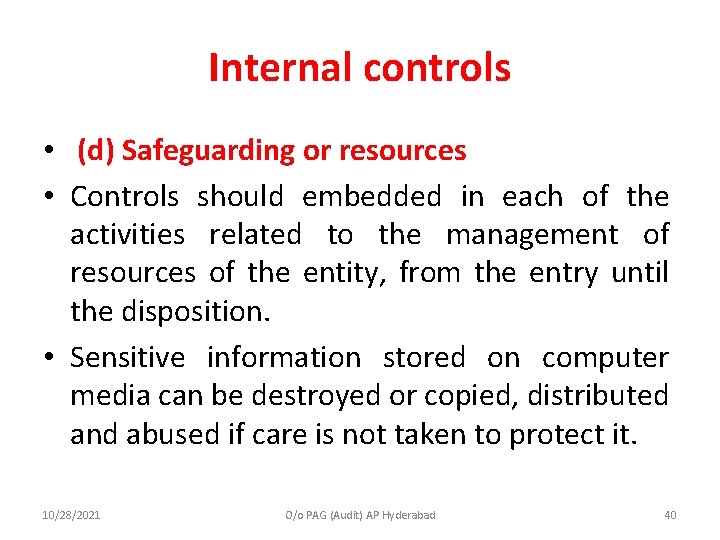 Internal controls

• (d) Safeguarding or resources

• Controls should embedded in each of the activities related to the management of resources of the entity, from the entry until the disposition.

• Sensitive information stored on computer media can be destroyed or copied, distributed and abused if care is not taken to protect it.

10/28/2021 O/o PAG (Audit) AP Hyderabad 40